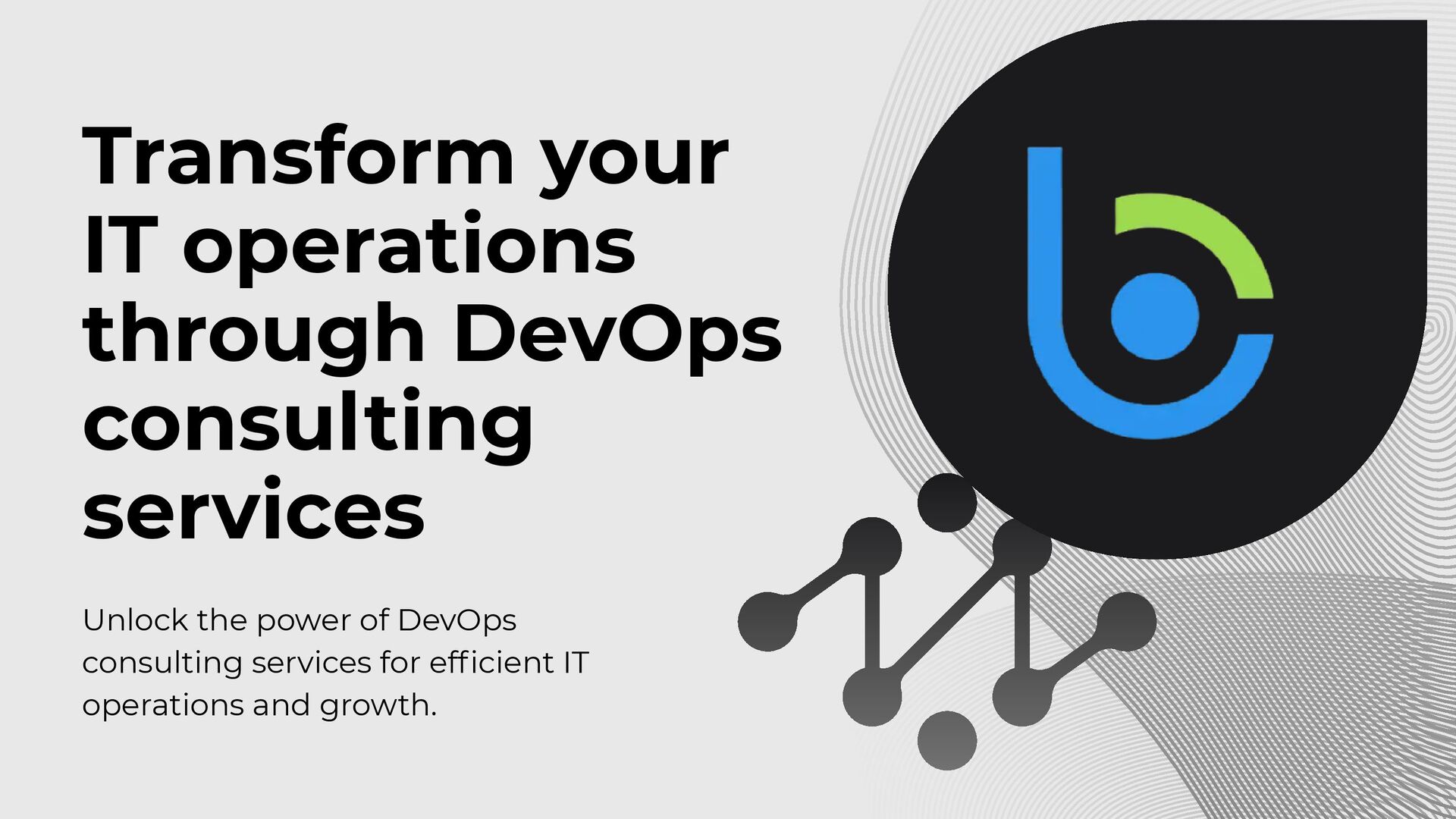 Transform your IT operations through DevOps consulting services

Unlock the power of DevOps consulting services for efficient IT operations and growth.